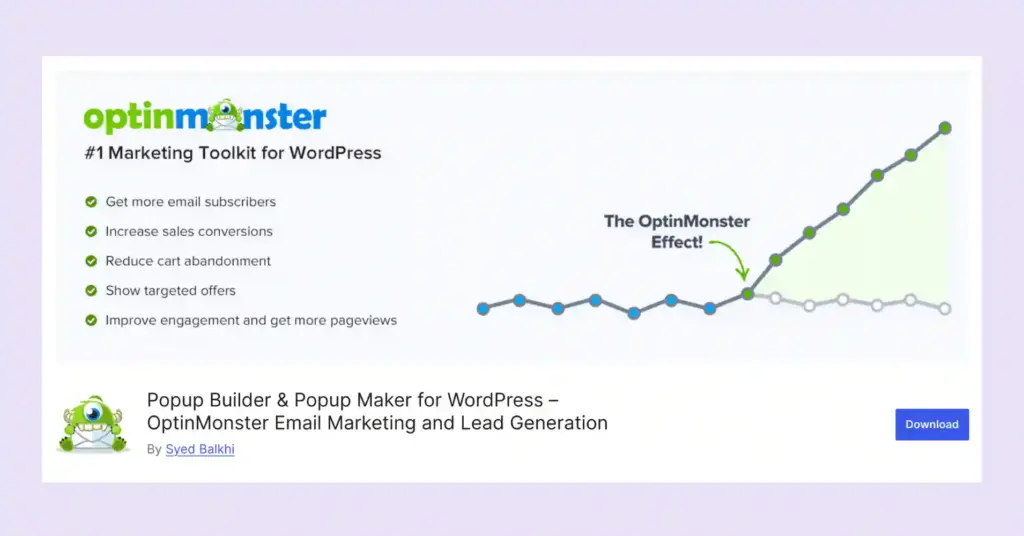 optinmonster

#1 Marketing Toolkit for WordPress

Get more email subscribers

Increase sales conversions

Reduce cart abandonment

Show targeted offers

Improve engagement and get more pageviews

The OptinMonster Effect!

Popup Builder & Popup Maker for WordPress – OptinMonster Email Marketing and Lead Generation

By Syed Balkhi

Download